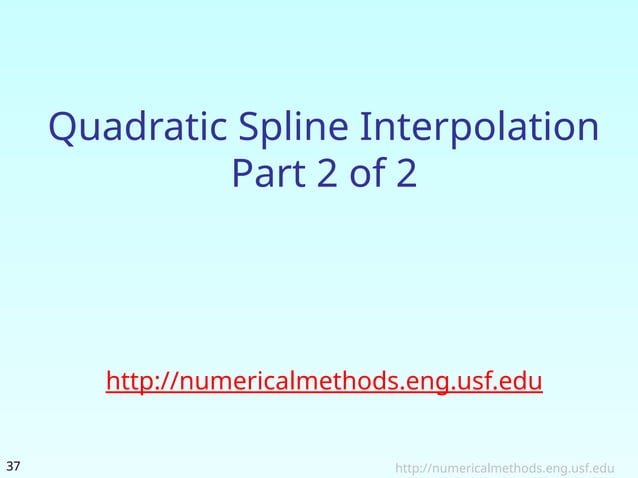 Quadratic Spline Interpolation
Part 2 of 2

http://numericalmethods.eng.usf.edu

37

http://numericalmethods.eng.usf.edu